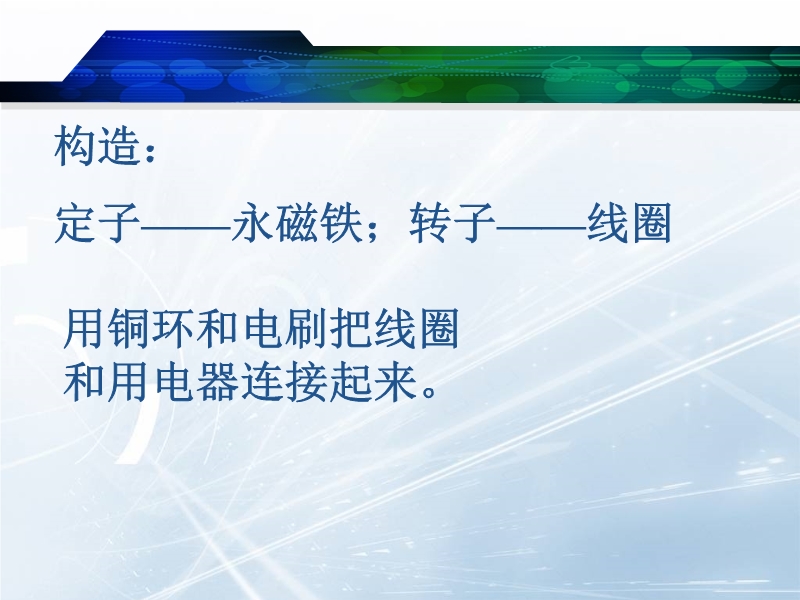 构造：

定子——永磁铁；转子——线圈

用铜环和电刷把线圈和用电器连接起来。